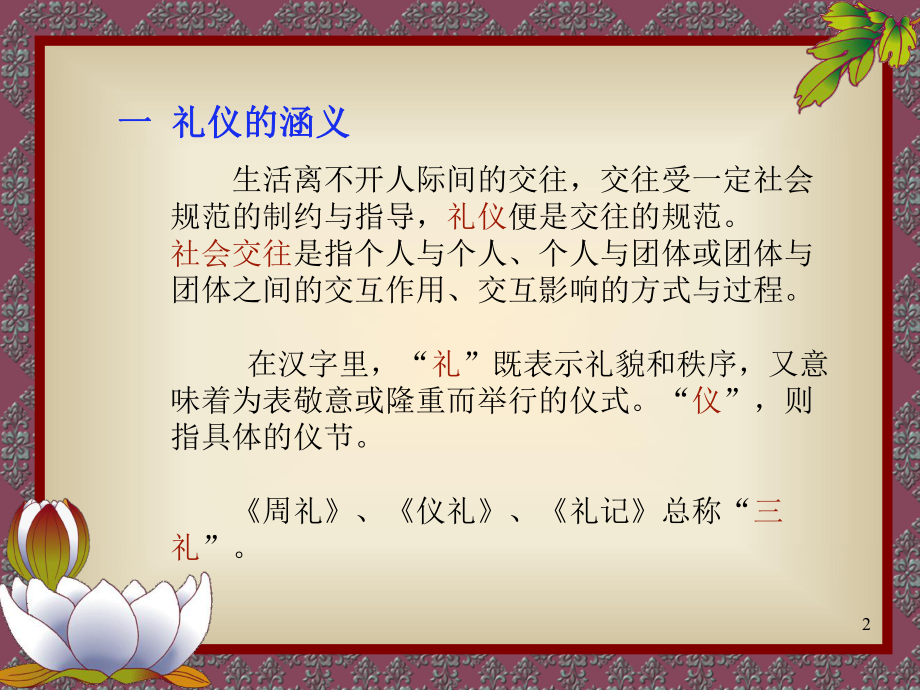 一 礼仪的涵义

生活离不开人际间的交往，交往受一定社会规范的制约与指导，礼仪便是交往的规范。
社会交往是指个人与个人、个人与团体或团体与团体之间的交互作用、交互影响的方式与过程。

在汉字里，“礼”既表示礼貌和秩序，又意味着为表敬意或隆重而举行的仪式。“仪”，则指具体的仪节。

《周礼》、《仪礼》、《礼记》总称“三礼”。

2